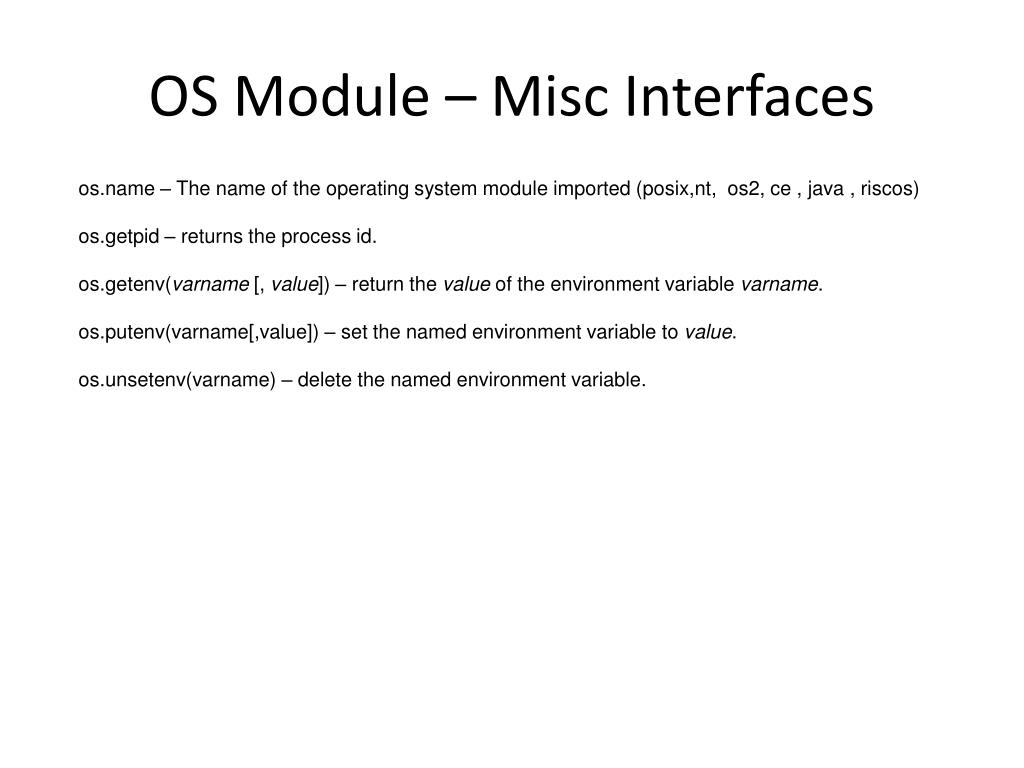 OS Module – Misc Interfaces

os.name – The name of the operating system module imported (posix,nt, os2, ce , java , riscos)

os.getpid – returns the process id.

os.getenv(varname [, value]) – return the value of the environment variable varname.

os.putenv(varname[,value]) – set the named environment variable to value.

os.unsetenv(varname) – delete the named environment variable.